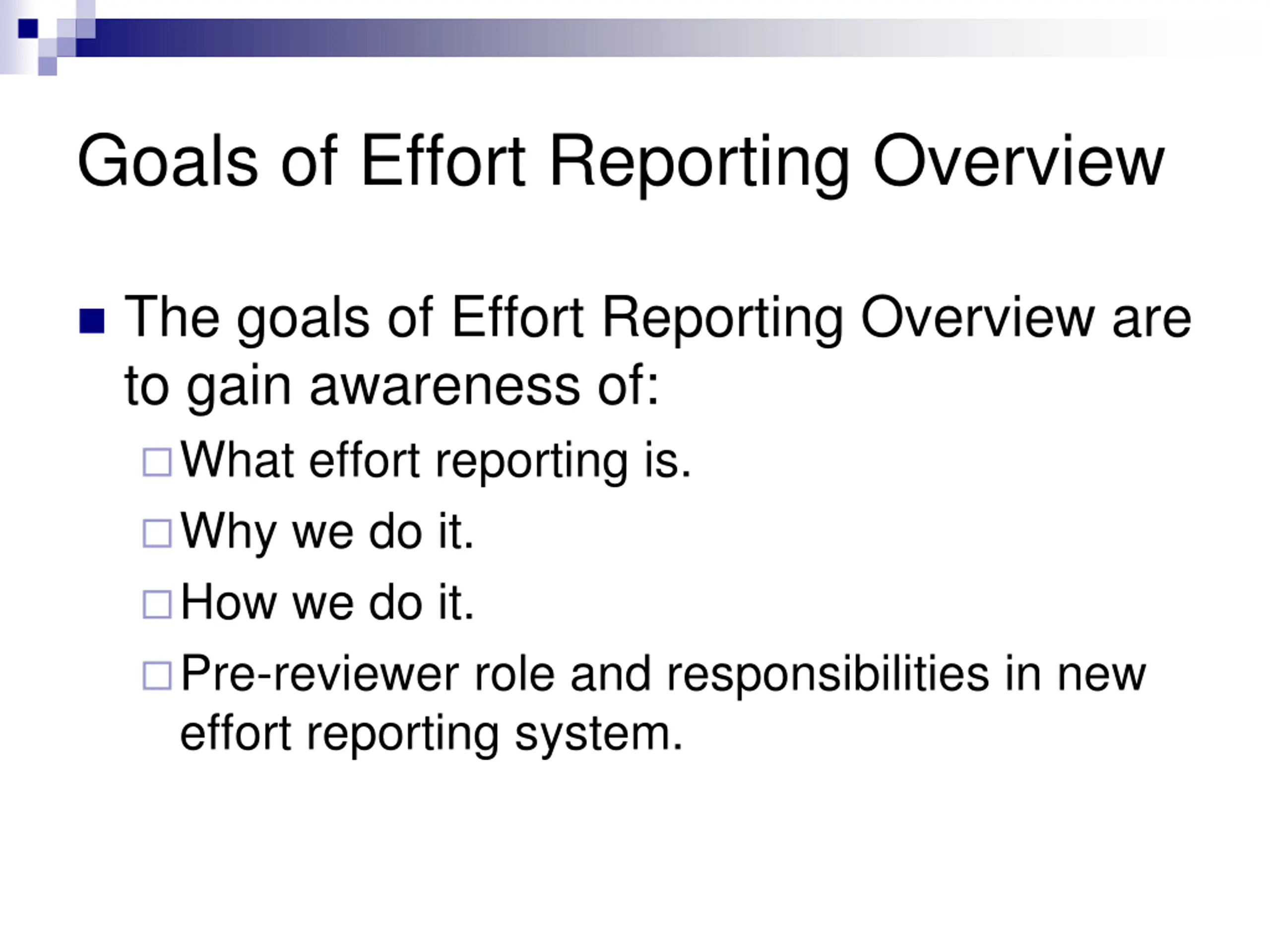 Goals of Effort Reporting Overview

The goals of Effort Reporting Overview are to gain awareness of:

What effort reporting is.

Why we do it.

How we do it.

Pre-reviewer role and responsibilities in new effort reporting system.